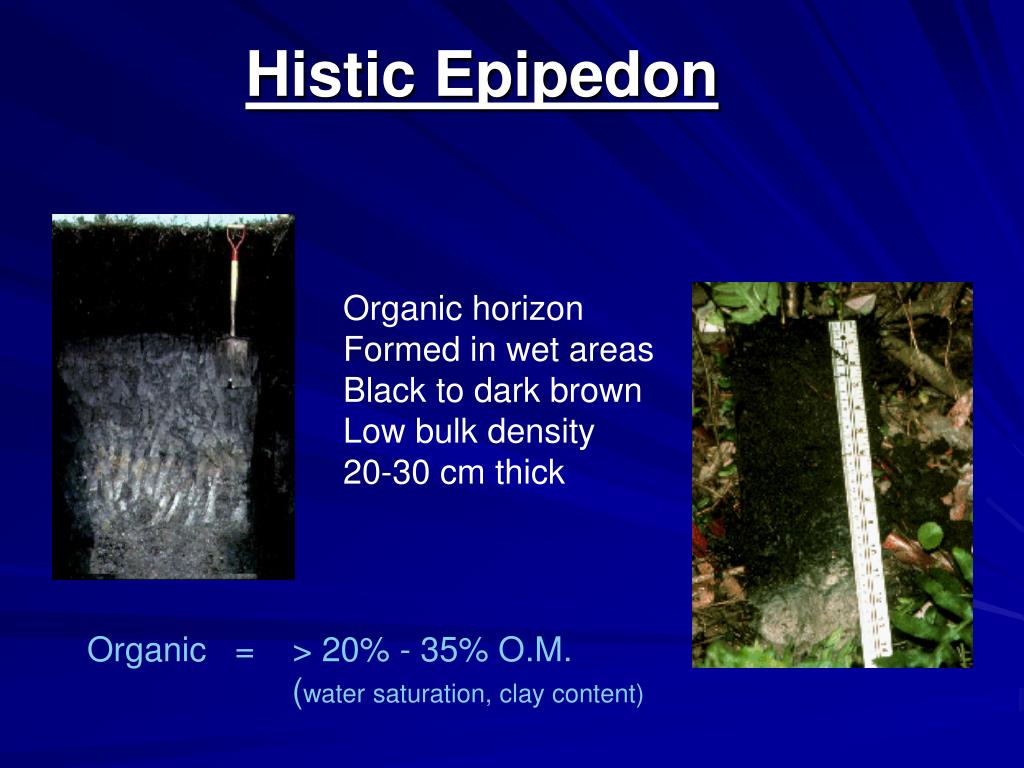 Histic Epipedon

Organic horizon
Formed in wet areas
Black to dark brown
Low bulk density
20-30 cm thick

Organic = > 20% - 35% O.M.
(water saturation, clay content)